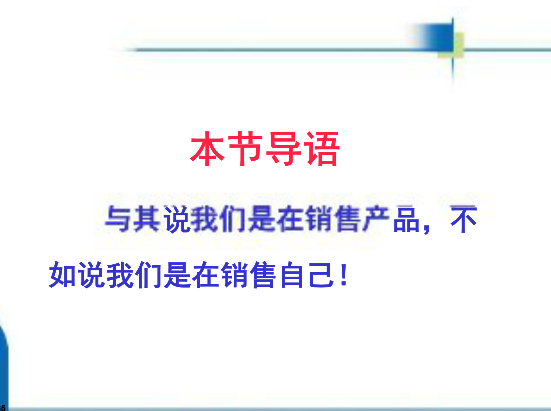 本节导语

与其说我们是在销售产品，不如说我们是在销售自己！